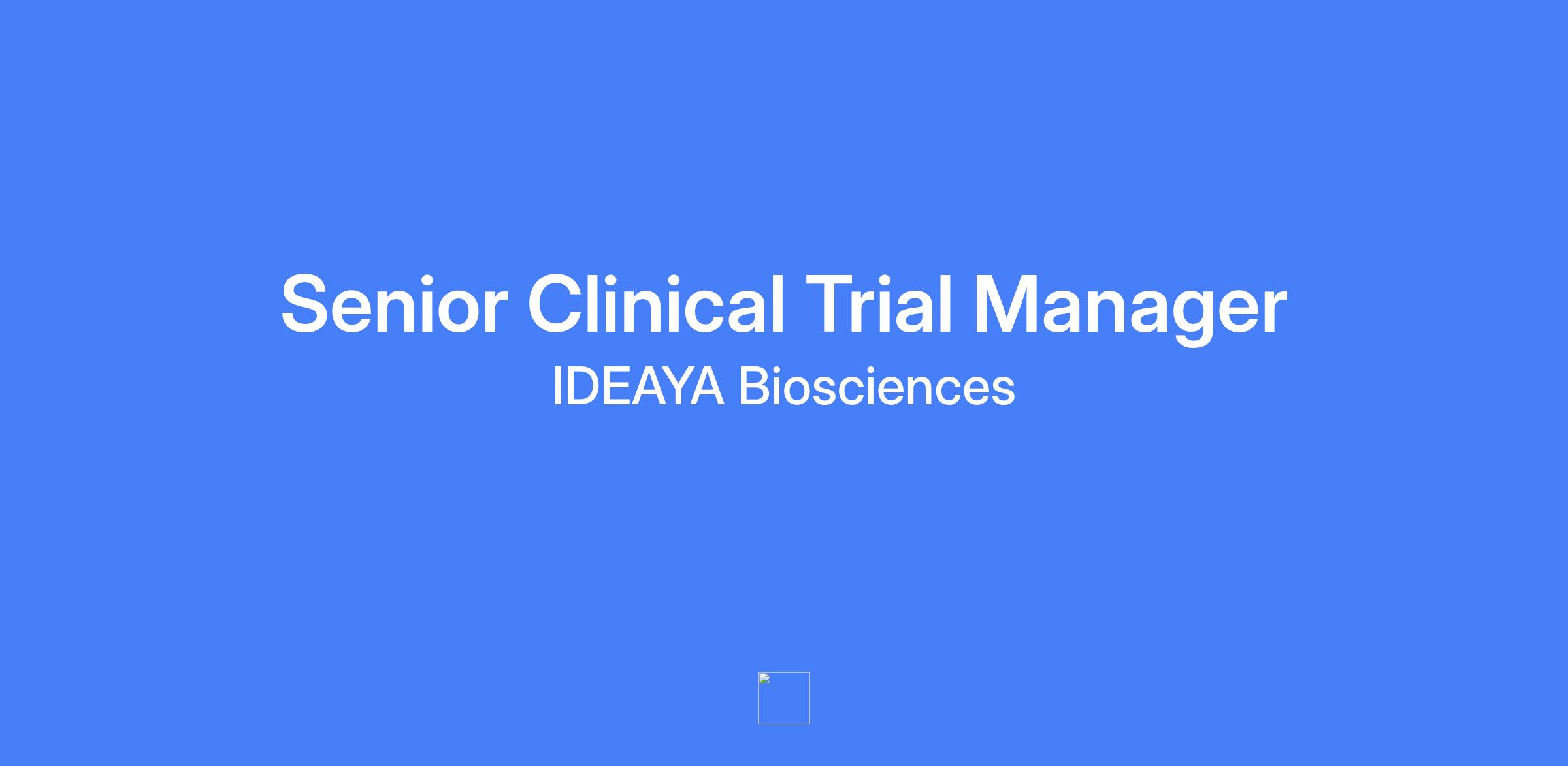 Senior Clinical Trial Manager
IDEAYA Biosciences